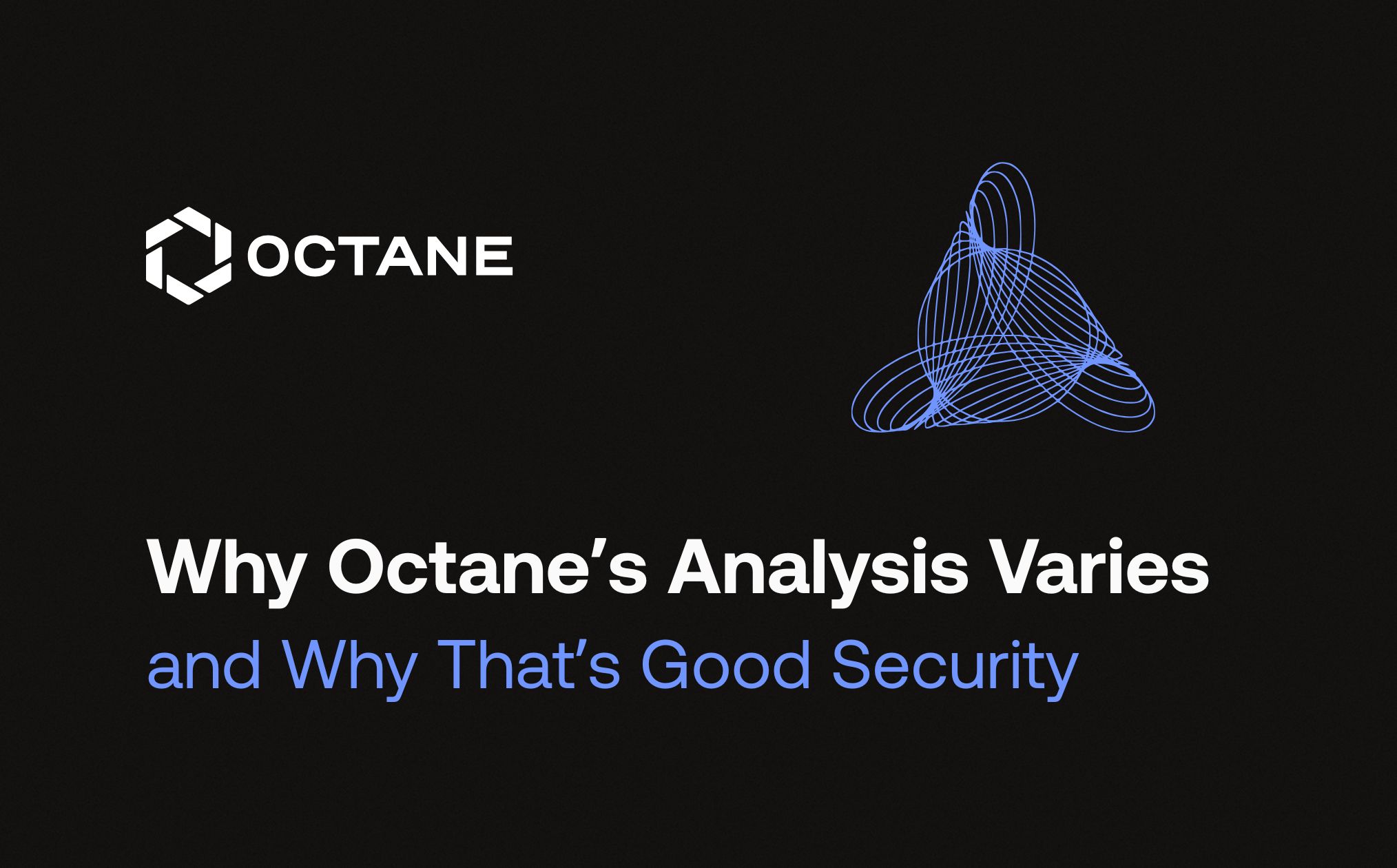 OCTANE

Why Octane’s Analysis Varies
and Why That’s Good Security